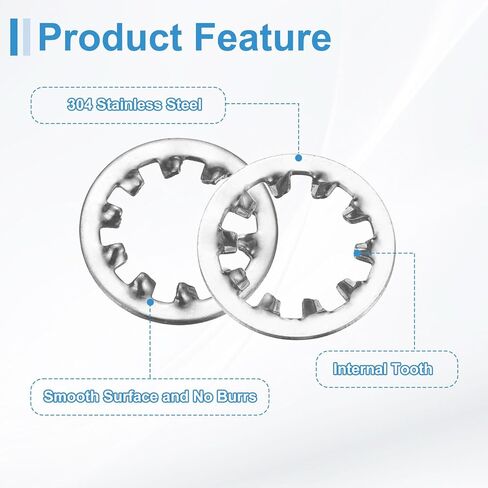 Product Feature

304 Stainless Steel

Internal Tooth

Smooth Surface and No Burrs